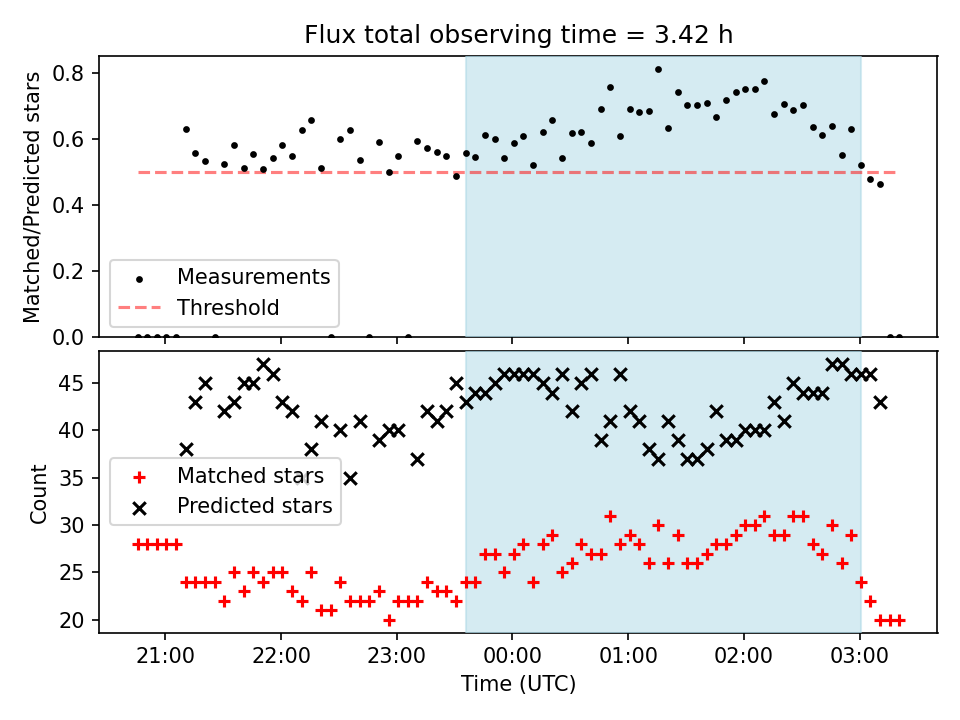 Flux total observing time = 3.42 h

Matched/Predicted stars

0.8
0.6
0.4
0.2
0.0

Measurements
Threshold

Count

45
40
35
30
25
20

Matched stars
Predicted stars

21:00
22:00
23:00
00:00
01:00
02:00
03:00

Time (UTC)